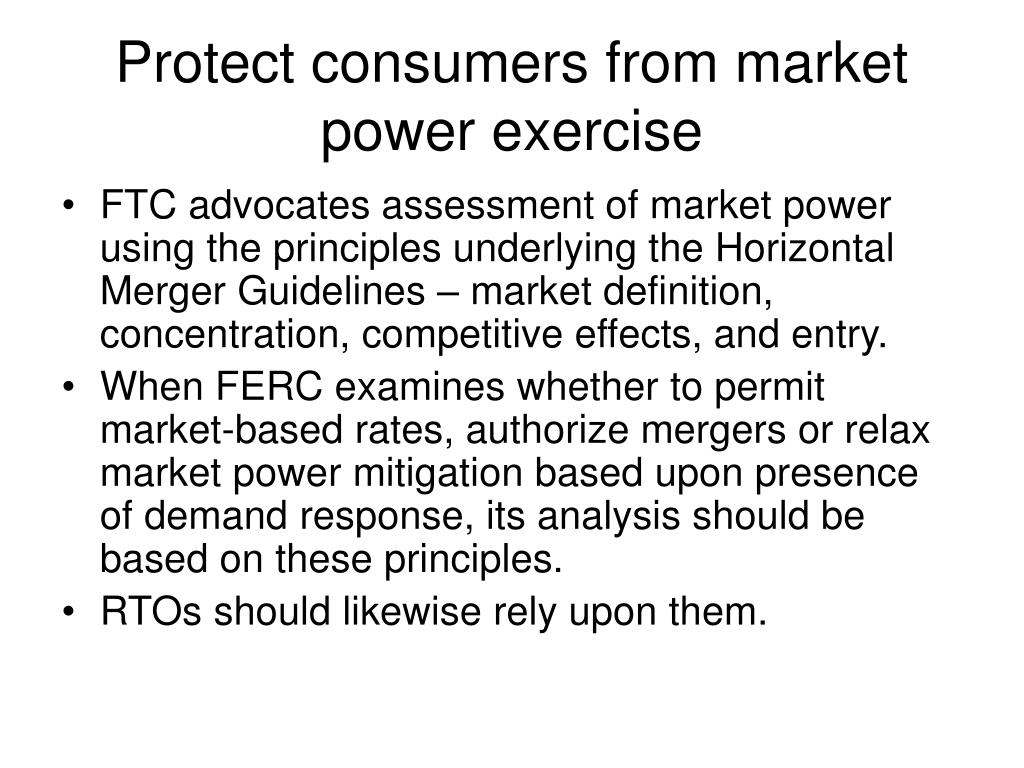 Protect consumers from market power exercise

• FTC advocates assessment of market power using the principles underlying the Horizontal Merger Guidelines – market definition, concentration, competitive effects, and entry.
• When FERC examines whether to permit market-based rates, authorize mergers or relax market power mitigation based upon presence of demand response, its analysis should be based on these principles.
• RTOs should likewise rely upon them.